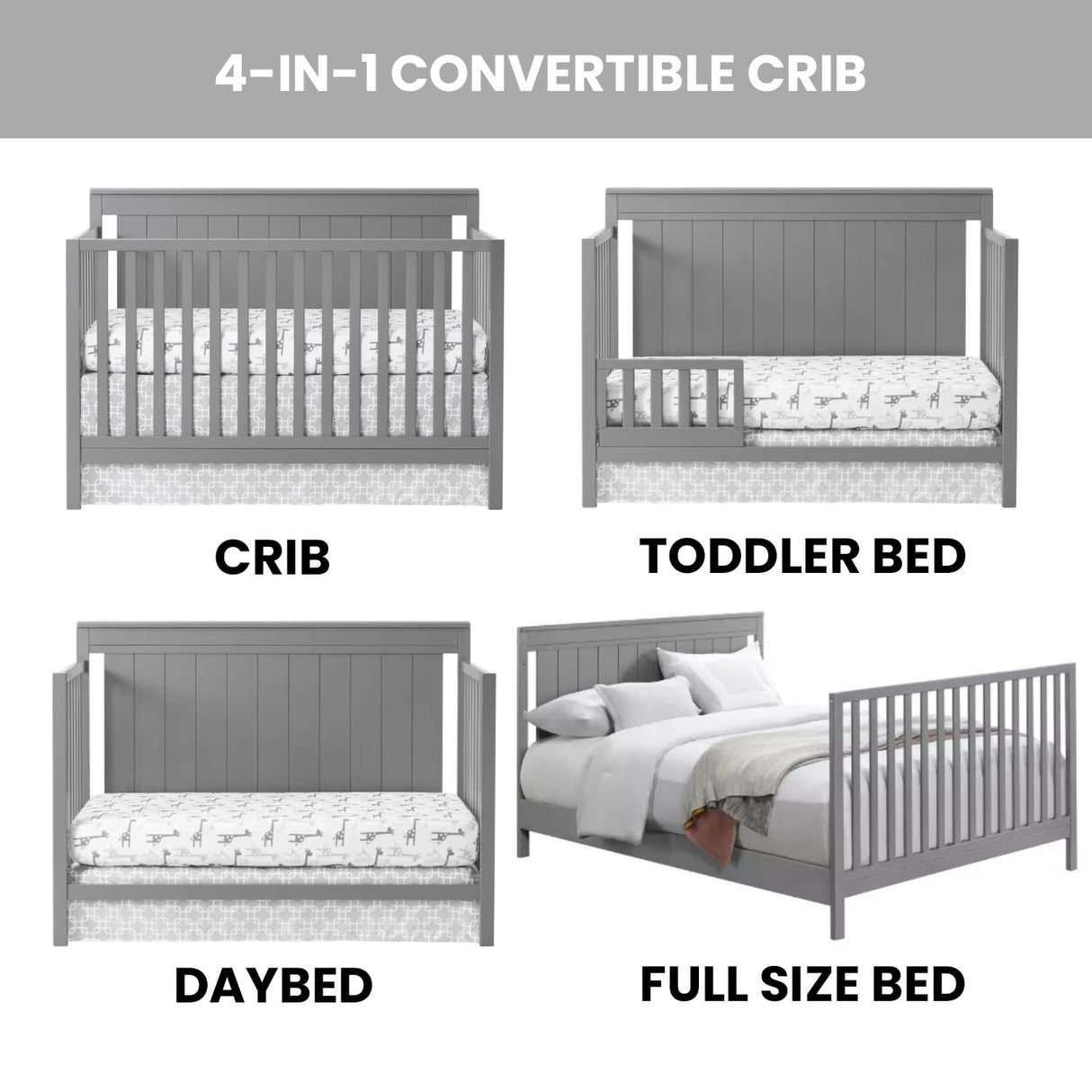 4-IN-1 CONVERTIBLE CRIB

CRIB

TODDLER BED

DAYBED

FULL SIZE BED